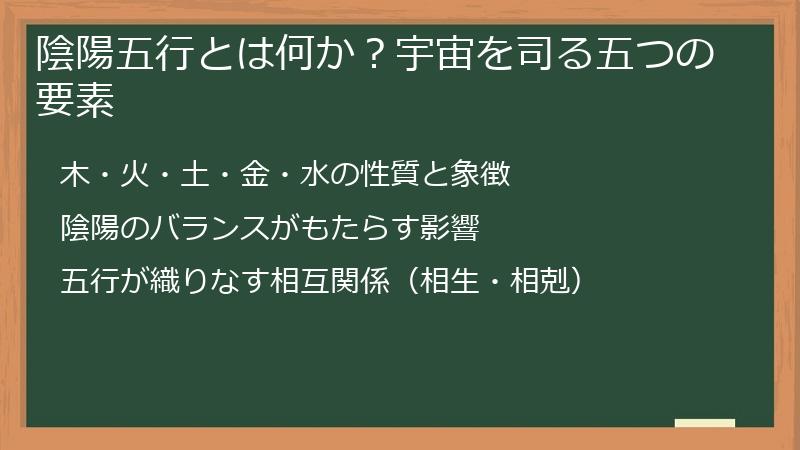 陰陽五行とは何か？宇宙を司る五つの要素

木・火・土・金・水の性質と象徴

陰陽のバランスがもたらす影響

五行が織りなす相互関係（相生・相剋）